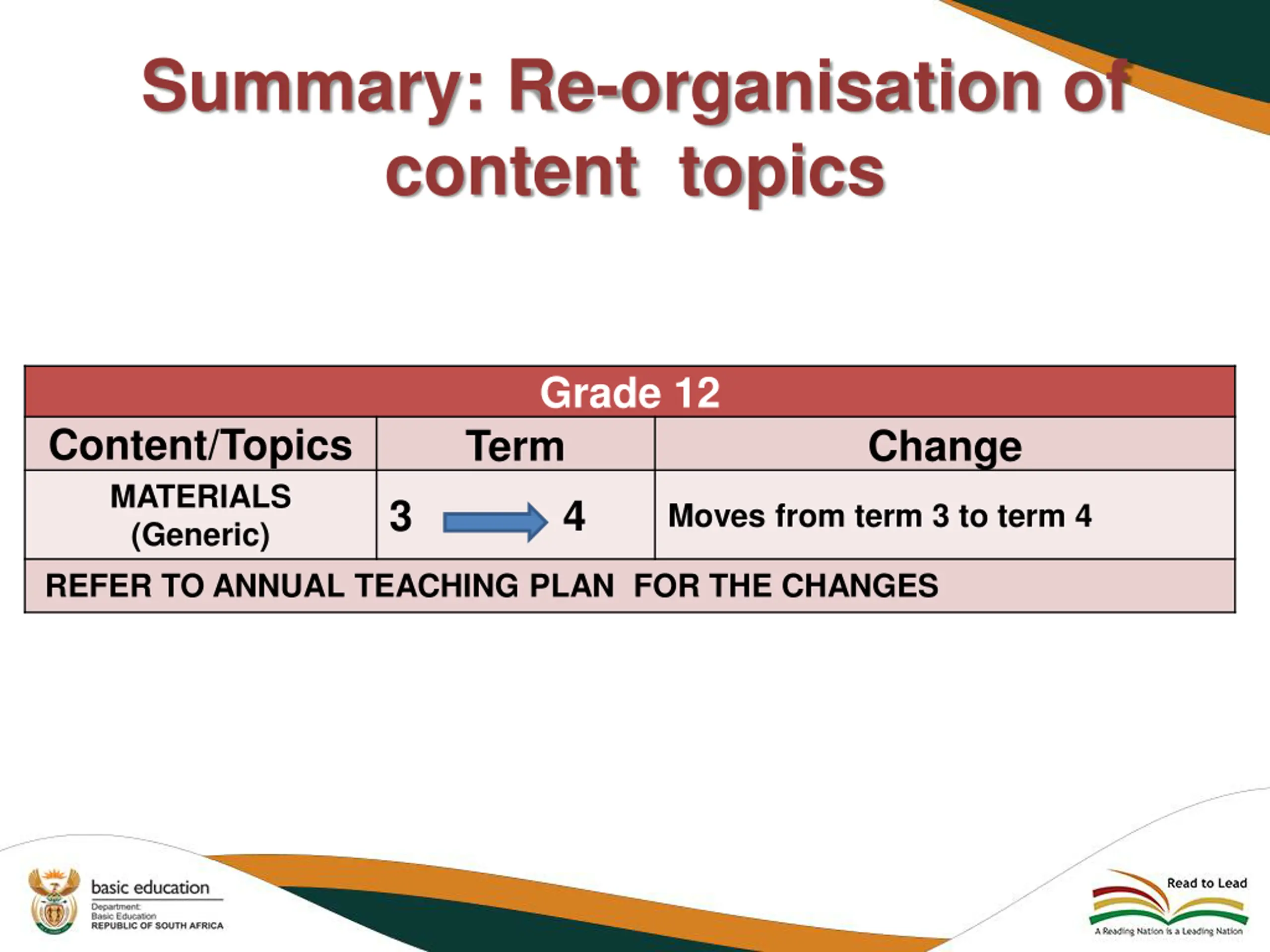 Summary: Re-organisation of content topics

| Grade 12 | | |
|---|---|---|
| Content/Topics | Term | Change |
| MATERIALS (Generic) | 3 → 4 | Moves from term 3 to term 4 |
| REFER TO ANNUAL TEACHING PLAN FOR THE CHANGES | | |

basic education
Department:
Basic Education
REPUBLIC OF SOUTH AFRICA

Read to Lead
A Reading Nation is a Leading Nation